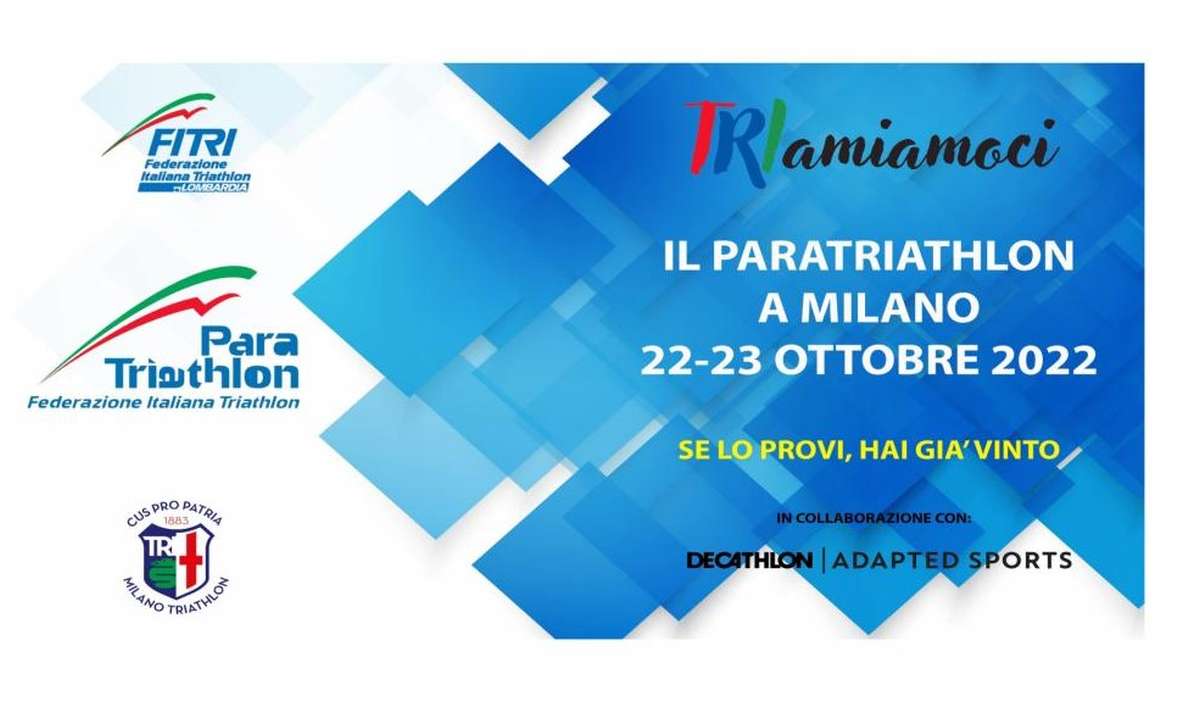 FITRI
Federazione Italiana Triathlon
LOMBARDIA

Para Triathlon
Federazione Italiana Triathlon

CUS PRO PATRIA
1883
TRI
MILANO TRIATHLON

TRIamiamoci

IL PARATRIATHLON A MILANO 22-23 OTTOBRE 2022

SE LO PROVI, HAI GIA' VINTO

IN COLLABORAZIONE CON:

DECATHLON | ADAPTED SPORTS